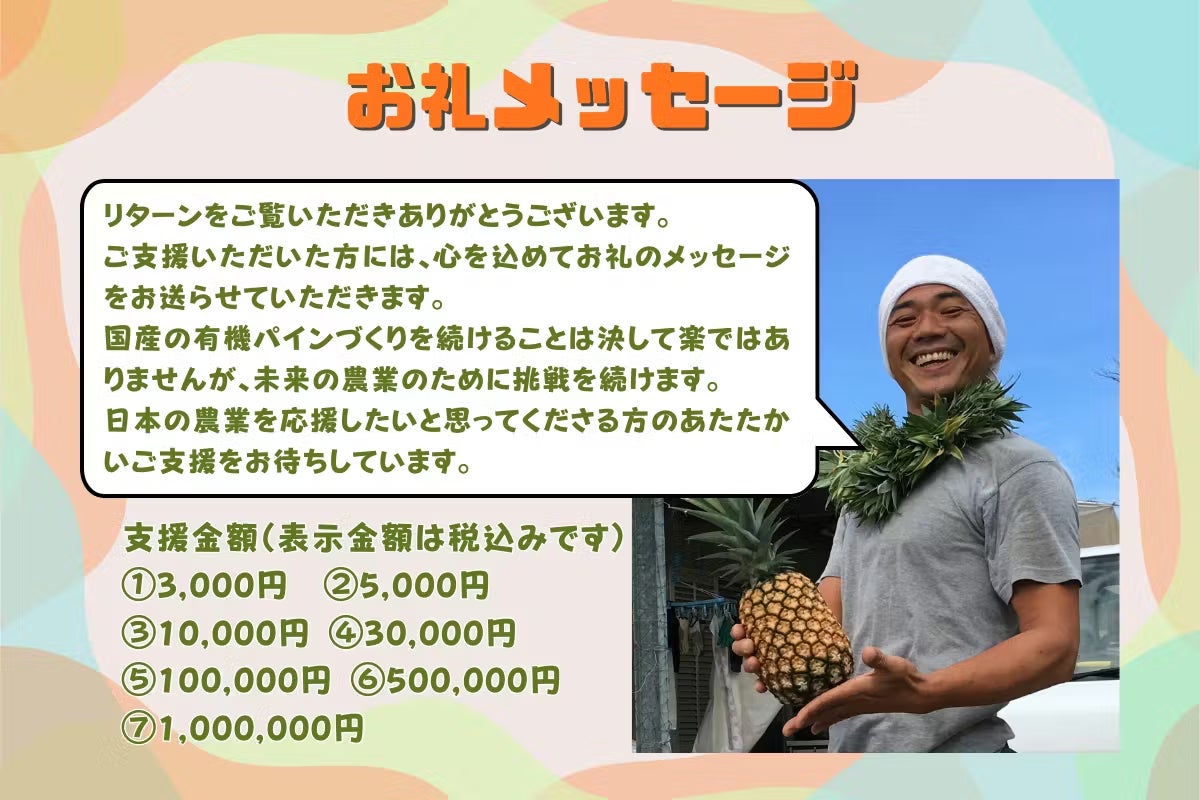 お礼メッセージ

リターンをご覧いただきありがとうございます。
ご支援いただいた方には、心を込めてお礼のメッセージをお送らせていただきます。
国産の有機パインづくりを続けることは決して楽ではありませんが、未来の農業のために挑戦を続けます。
日本の農業を応援したいと思ってくださる方のあたたかいご支援をお待ちしています。

支援金額（表示金額は税込みです）
①3,000円 ②5,000円
③10,000円 ④30,000円
⑤100,000円 ⑥500,000円
⑦1,000,000円